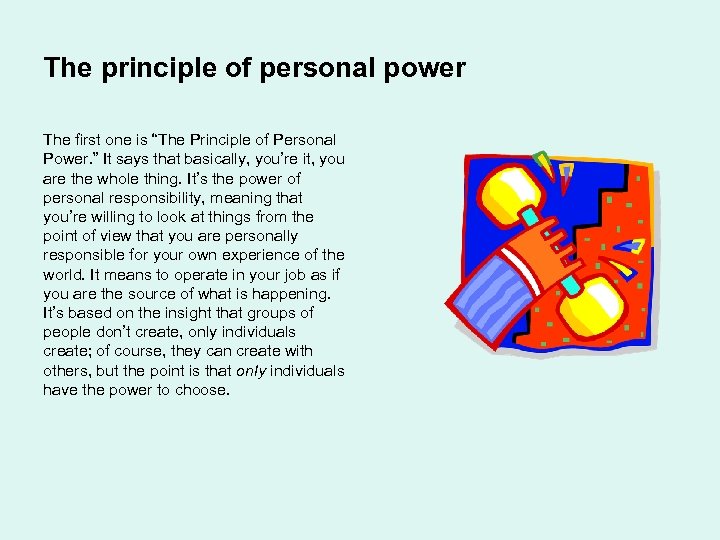 The principle of personal power

The first one is “The Principle of Personal Power.” It says that basically, you’re it, you are the whole thing. It’s the power of personal responsibility, meaning that you’re willing to look at things from the point of view that you are personally responsible for your own experience of the world. It means to operate in your job as if you are the source of what is happening. It’s based on the insight that groups of people don’t create, only individuals create; of course, they can create with others, but the point is that only individuals have the power to choose.